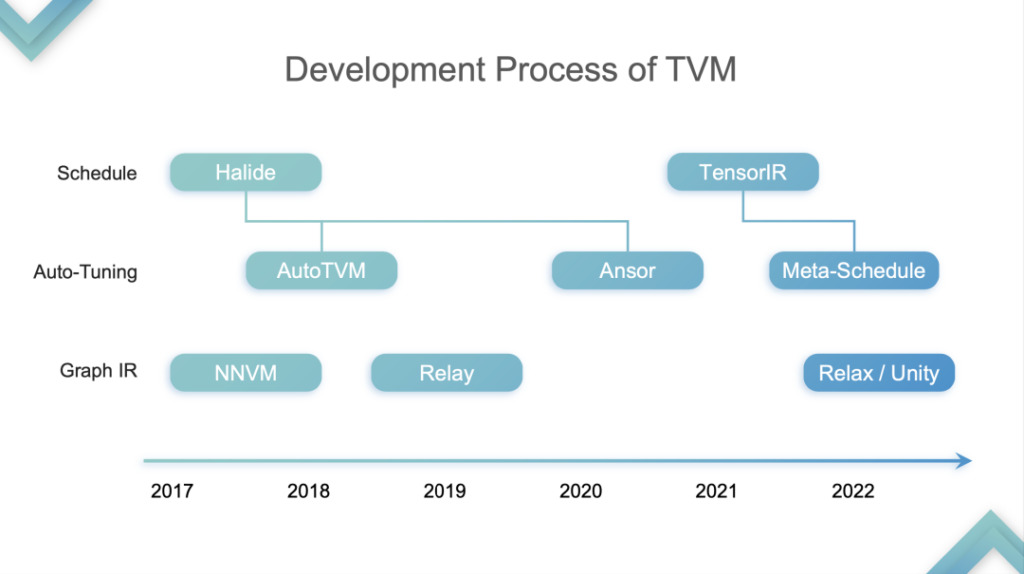 Development Process of TVM

Schedule
Halide
TensorIR

Auto-Tuning
AutoTVM
Ansor
Meta-Schedule

Graph IR
NNVM
Relay
Relax / Unity

2017 2018 2019 2020 2021 2022